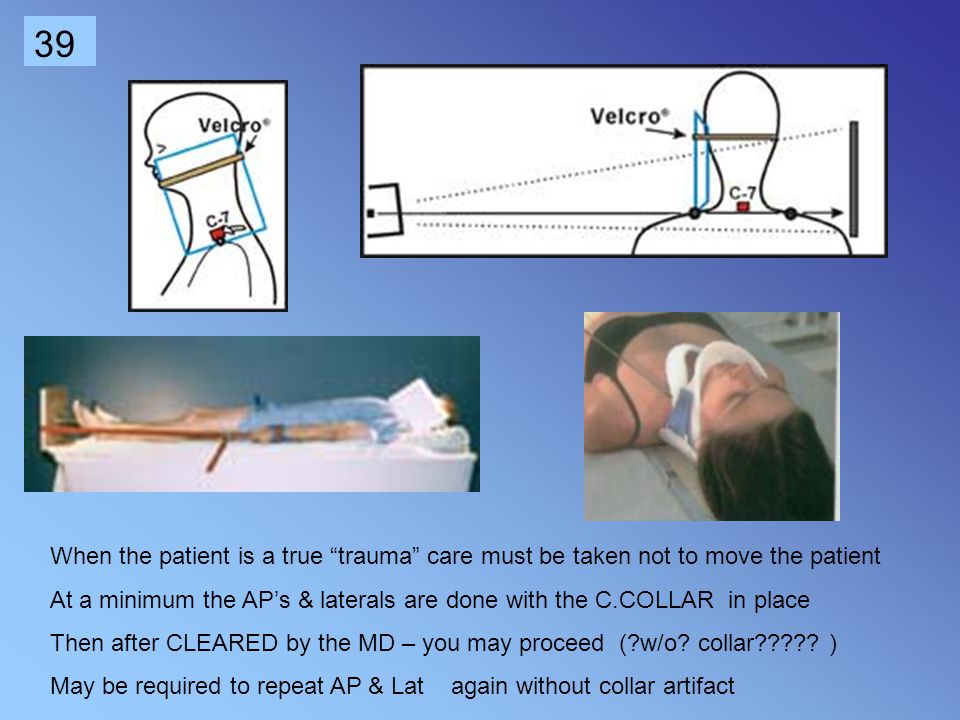 39

Velcro®

C-7

Velcro®

C-7

When the patient is a true “trauma” care must be taken not to move the patient

At a minimum the AP’s & laterals are done with the C.COLLAR in place

Then after CLEARED by the MD – you may proceed (?w/o? collar????? )

May be required to repeat AP & Lat again without collar artifact